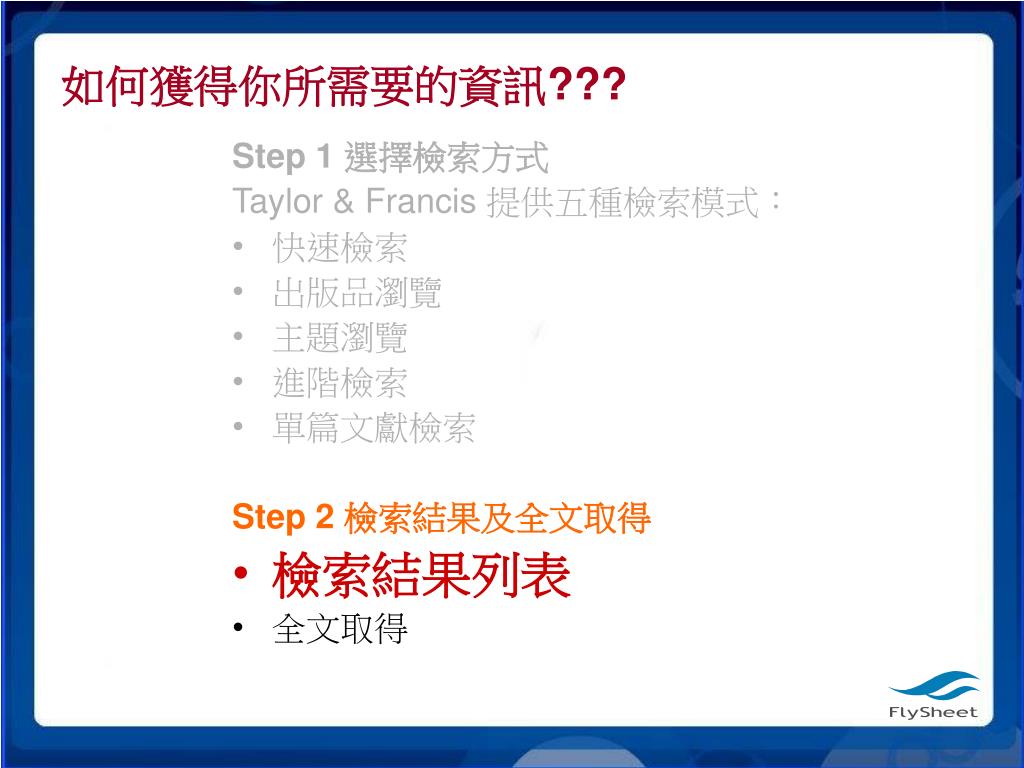 如何獲得你所需要的資訊???

Step 1 選擇檢索方式
Taylor & Francis 提供五種檢索模式：
• 快速檢索
• 出版品瀏覽
• 主題瀏覽
• 進階檢索
• 單篇文獻檢索

Step 2 檢索結果及全文取得
• 檢索結果列表
• 全文取得

FlySheet